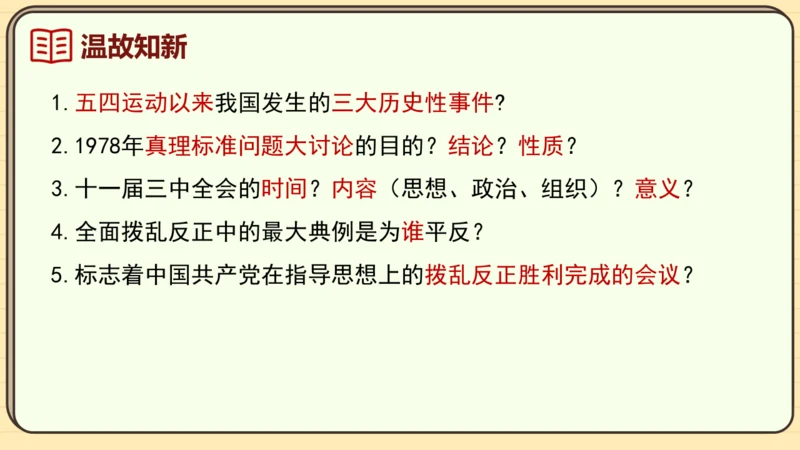 温故知新

1. 五四运动以来我国发生的三大历史性事件？

2. 1978年真理标准问题大讨论的目的？结论？性质？

3. 十一届三中全会的时间？内容（思想、政治、组织）？意义？

4. 全面拨乱反正中的最大典例是为谁平反？

5. 标志着中国共产党在指导思想上的拨乱反正胜利完成的会议？